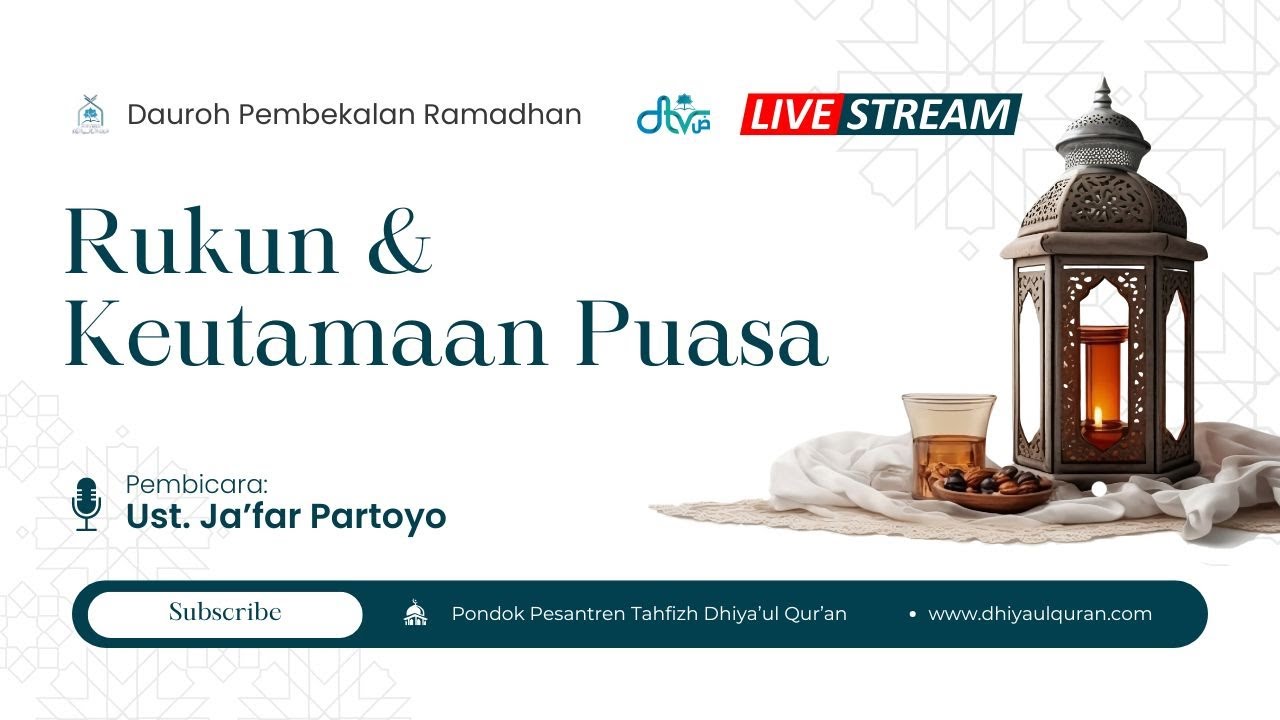 Dauroh Pembekalan Ramadhan

dtv

LIVE STREAM

Rukun & Keutamaan Puasa

Pembicara:
Ust. Ja'far Partoyo

Subscribe

Pondok Pesantren Tahfizh Dhiya'ul Qur'an

• www.dhiyaulquran.com